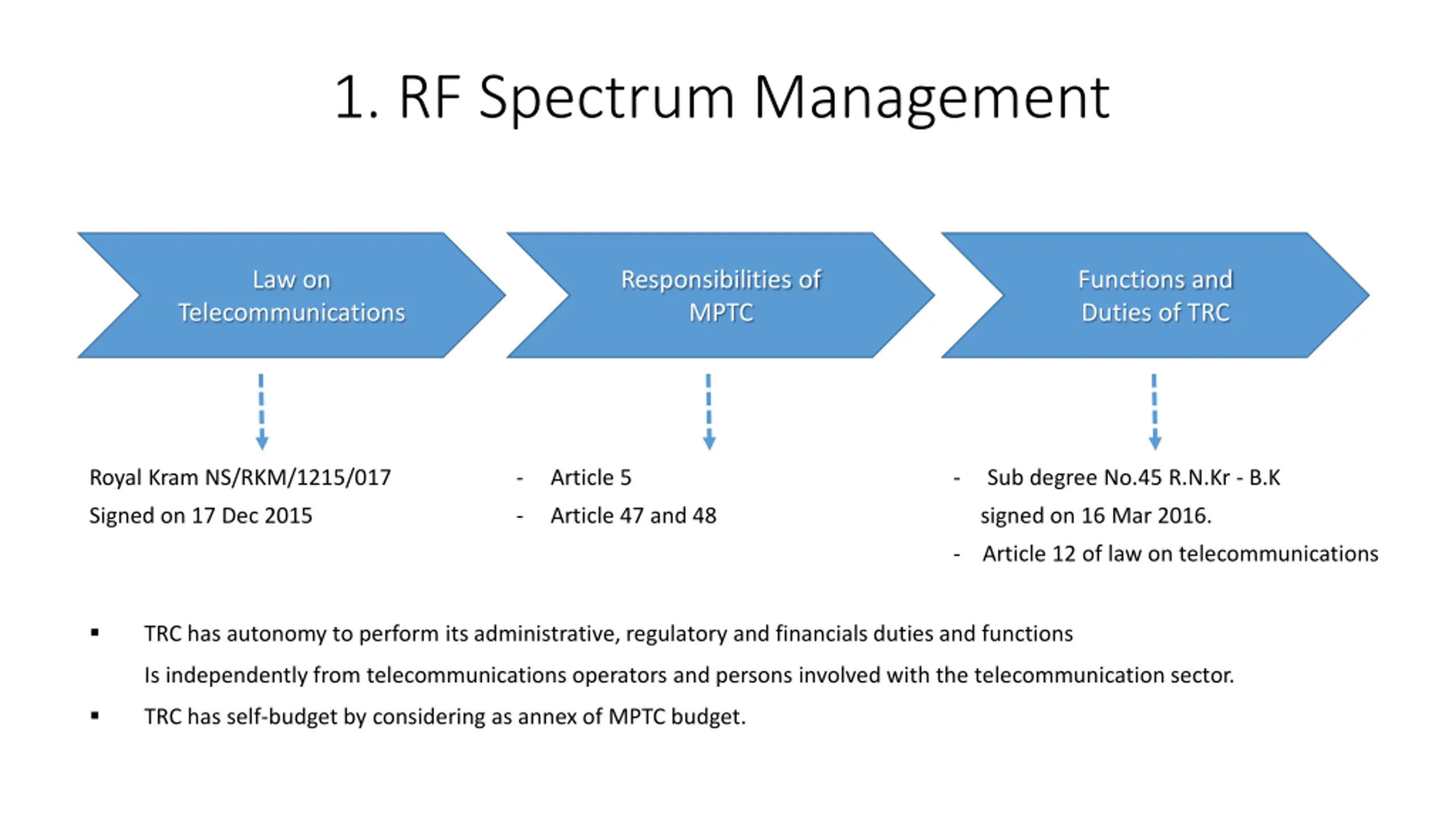 1. RF Spectrum Management

Law on Telecommunications

Responsibilities of MPTC

Functions and Duties of TRC

Royal Kram NS/RKM/1215/017
Signed on 17 Dec 2015

- Article 5
- Article 47 and 48

- Sub degree No.45 R.N.Kr - B.K signed on 16 Mar 2016.
- Article 12 of law on telecommunications

▪ TRC has autonomy to perform its administrative, regulatory and financials duties and functions
Is independently from telecommunications operators and persons involved with the telecommunication sector.
▪ TRC has self-budget by considering as annex of MPTC budget.